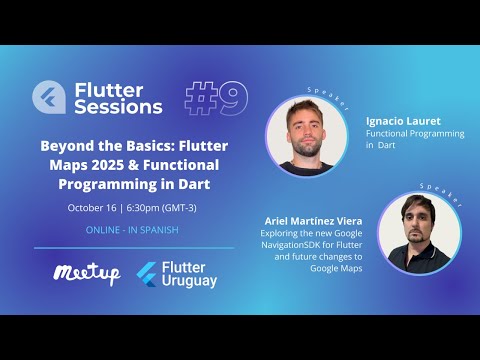 Flutter Sessions #9

Beyond the Basics: Flutter Maps 2025 & Functional Programming in Dart

October 16 | 6:30pm (GMT-3)

ONLINE - IN SPANISH

Meetup

Flutter Uruguay

Speaker

Ignacio Lauret
Functional Programming in Dart

Speaker

Ariel Martínez Viera
Exploring the new Google NavigationSDK for Flutter and future changes to Google Maps